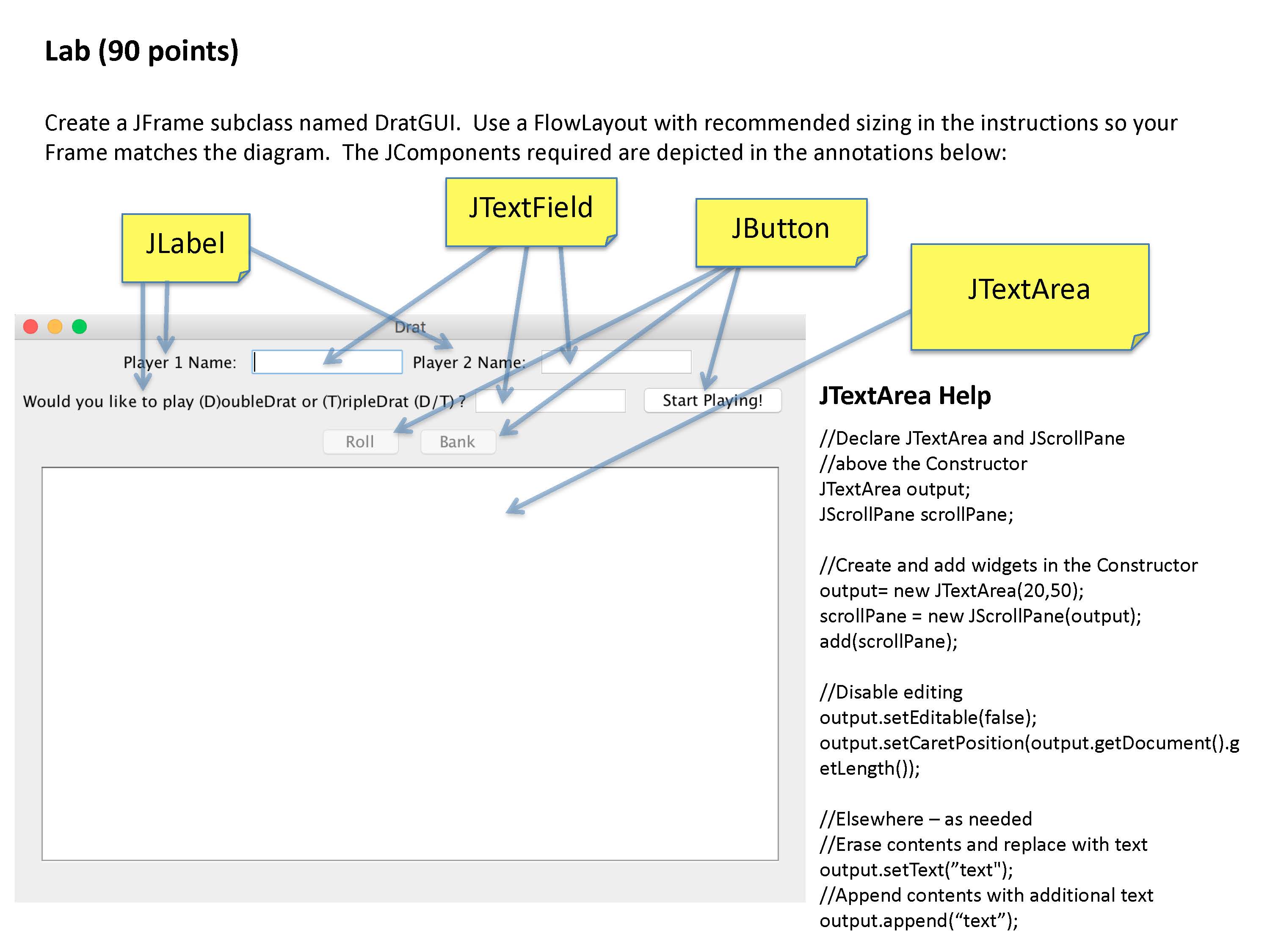 Lab (90 points)

Create a JFrame subclass named DratGUI. Use a FlowLayout with recommended sizing in the instructions so your Frame matches the diagram. The JComponents required are depicted in the annotations below:

JLabel

JTextField

JButton

JTextArea

Drat

Player 1 Name:

Player 2 Name:

Would you like to play (D)oubleDrat or (T)ripleDrat (D/T) ?

Start Playing!

Roll

Bank

JTextArea Help

//Declare JTextArea and JScrollPane
//above the Constructor
JTextArea output;
JScrollPane scrollPane;

//Create and add widgets in the Constructor
output= new JTextArea(20,50);
scrollPane = new JScrollPane(output);
add(scrollPane);

//Disable editing
output.setEditable(false);
output.setCaretPosition(output.getDocument().getLength());

//Elsewhere – as needed
//Erase contents and replace with text
output.setText(”text");
//Append contents with additional text
output.append(“text”);